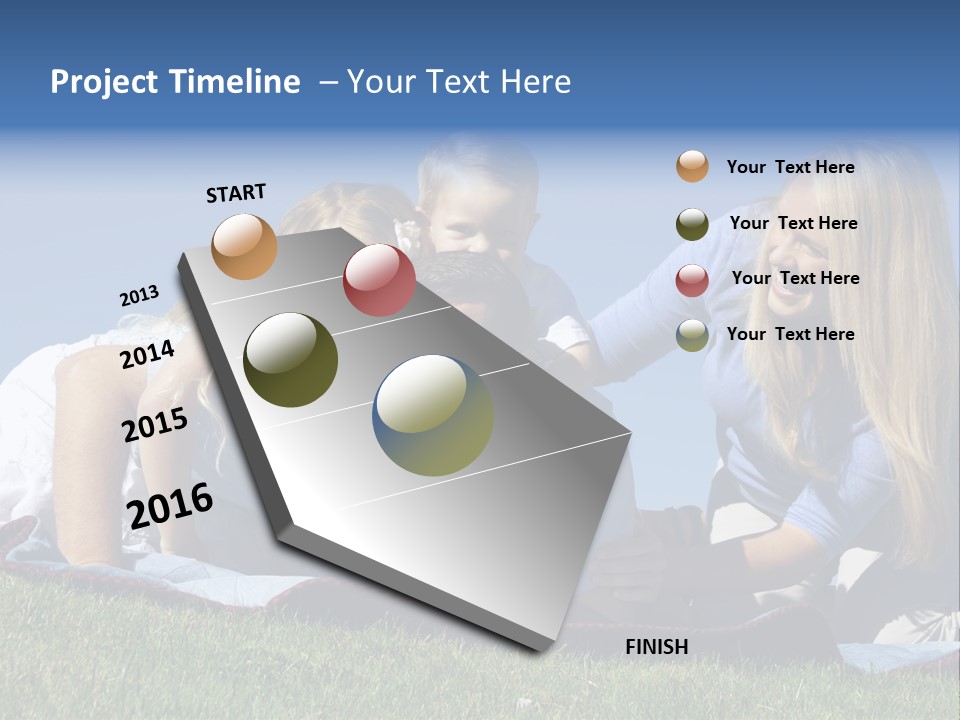 Project Timeline – Your Text Here

START

2013

2014

2015

2016

FINISH

Your Text Here

Your Text Here

Your Text Here

Your Text Here